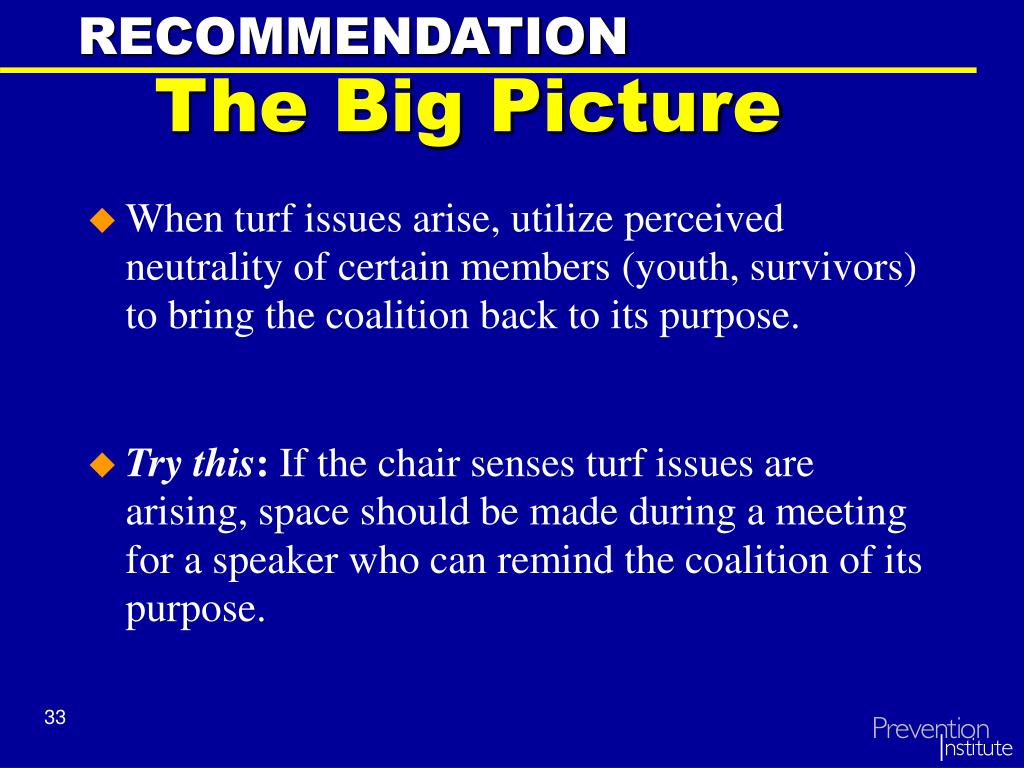 RECOMMENDATION
The Big Picture

When turf issues arise, utilize perceived neutrality of certain members (youth, survivors) to bring the coalition back to its purpose.

Try this: If the chair senses turf issues are arising, space should be made during a meeting for a speaker who can remind the coalition of its purpose.

33

Prevention Institute